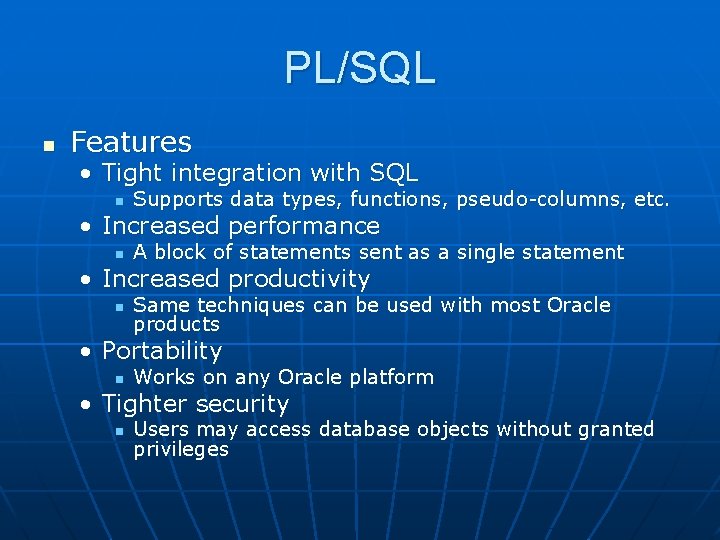 PL/SQL

- Features
  - Tight integration with SQL
    - Supports data types, functions, pseudo-columns, etc.
  - Increased performance
    - A block of statements sent as a single statement
  - Increased productivity
    - Same techniques can be used with most Oracle products
  - Portability
    - Works on any Oracle platform
  - Tighter security
    - Users may access database objects without granted privileges